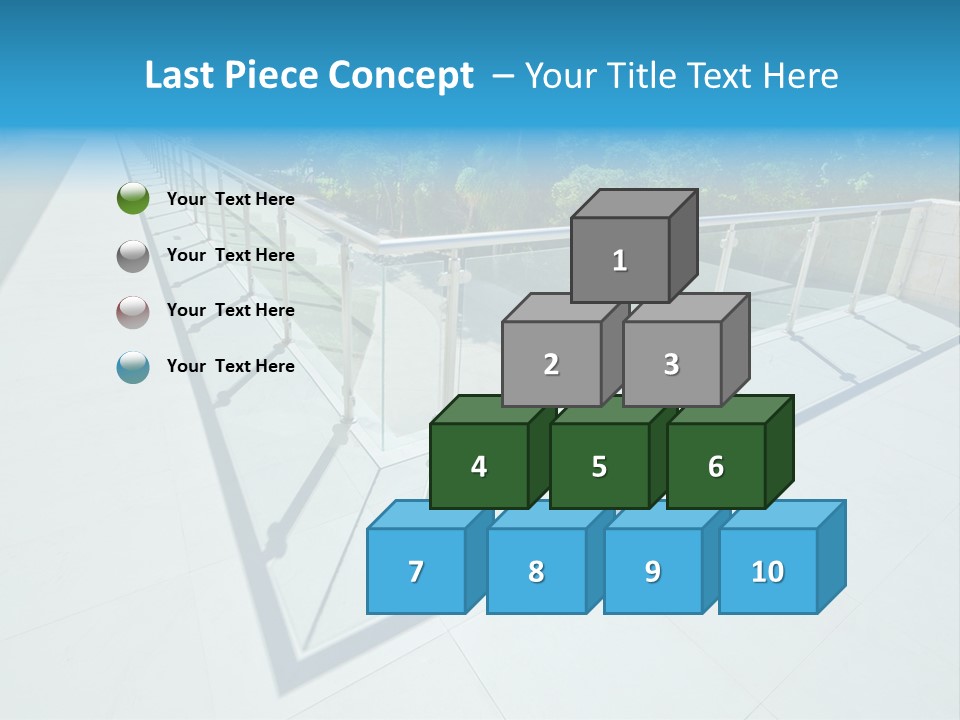 Last Piece Concept – Your Title Text Here

Your Text Here

Your Text Here

Your Text Here

Your Text Here

1

2

3

4

5

6

7

8

9

10